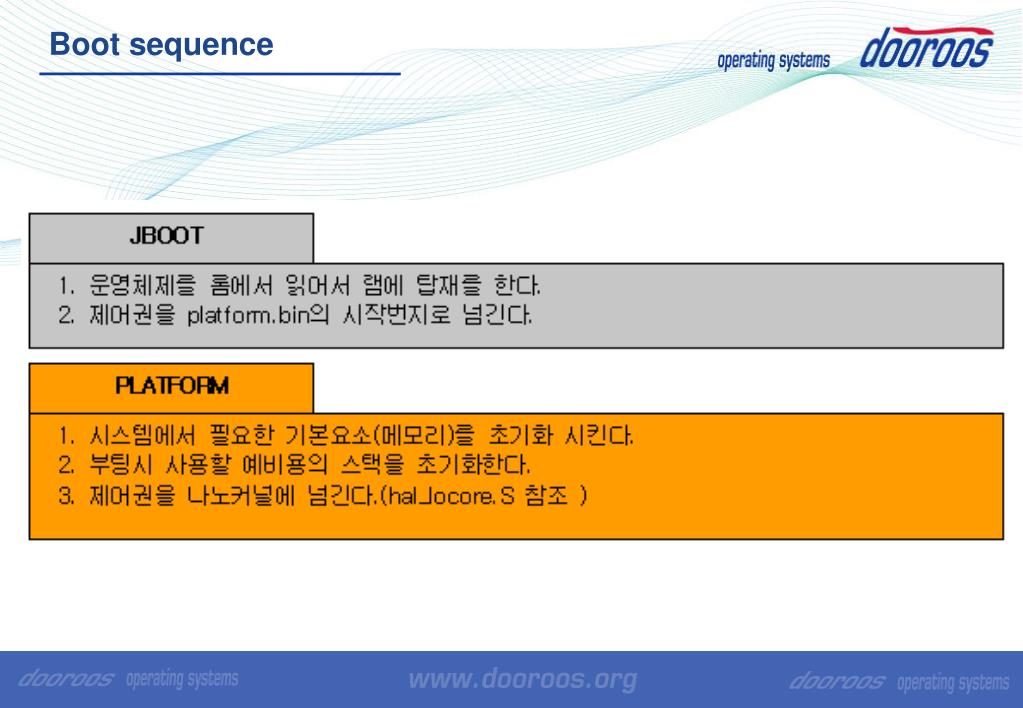 Boot sequence

operating systems dooroos

JBOOT

1. 운영체제를 롬에서 읽어서 램에 탑재를 한다.
2. 제어권을 platform.bin의 시작번지로 넘긴다.

PLATFORM

1. 시스템에서 필요한 기본요소(메모리)를 초기화 시킨다.
2. 부팅시 사용할 예비용의 스택을 초기화한다.
3. 제어권을 나노커널에 넘긴다.(hal_locore.S 참조 )

dooroos operating systems www.dooroos.org dooroos operating systems